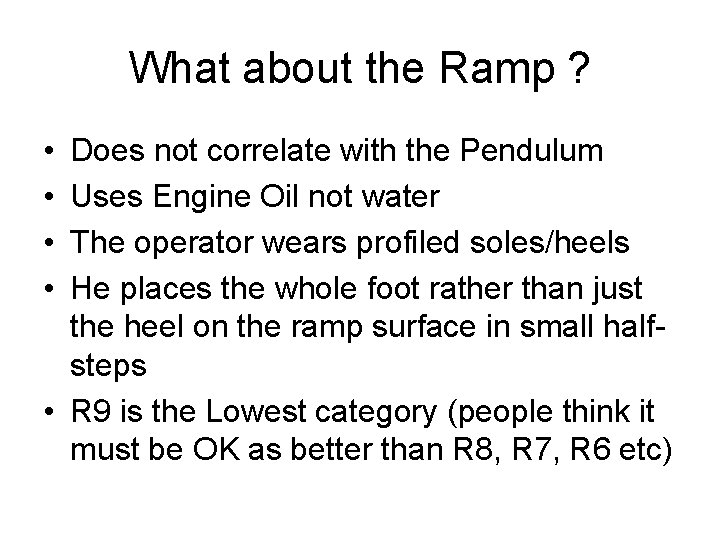 What about the Ramp ?

• Does not correlate with the Pendulum
• Uses Engine Oil not water
• The operator wears profiled soles/heels
• He places the whole foot rather than just the heel on the ramp surface in small half-steps
• R9 is the Lowest category (people think it must be OK as better than R8, R7, R6 etc)